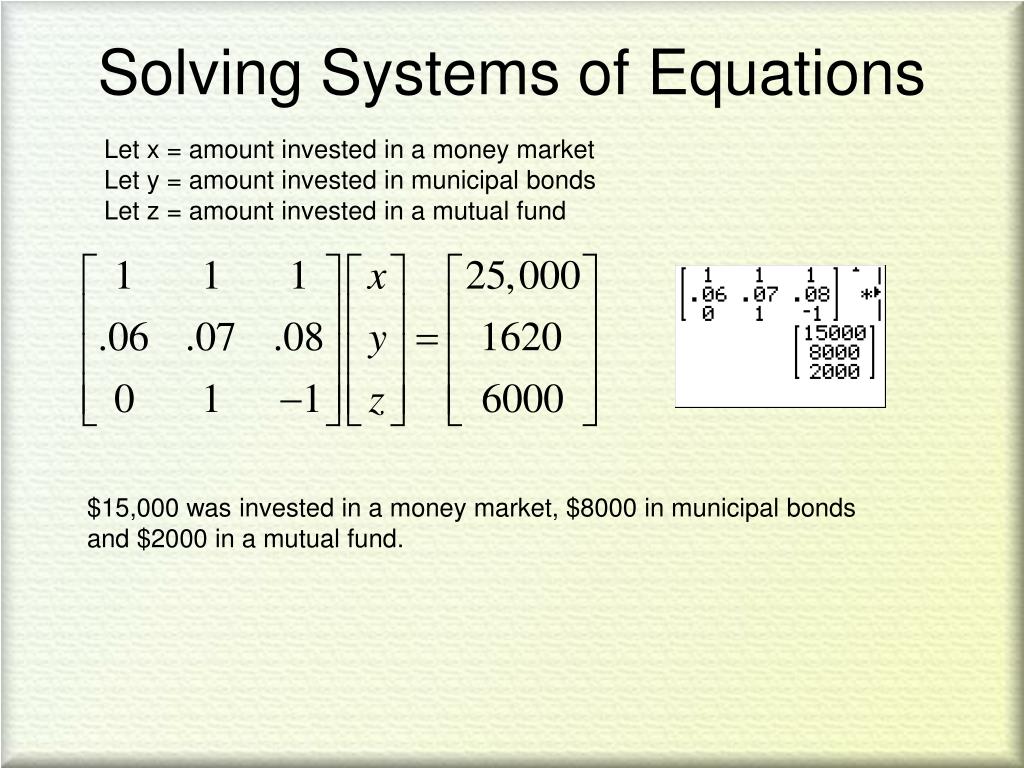 Solving Systems of Equations

Let x = amount invested in a money market
Let y = amount invested in municipal bonds
Let z = amount invested in a mutual fund

$\begin{bmatrix} 1 & 1 & 1 \\ .06 & .07 & .08 \\ 0 & 1 & -1 \end{bmatrix} \begin{bmatrix} x \\ y \\ z \end{bmatrix} = \begin{bmatrix} 25,000 \\ 1620 \\ 6000 \end{bmatrix}$

$\begin{bmatrix} 1 & 1 & 1 \\ .06 & .07 & .08 \\ 0 & 1 & -1 \end{bmatrix}^{-1} *$
$\begin{bmatrix} 15000 \\ 8000 \\ 2000 \end{bmatrix}$

\$15,000 was invested in a money market, \$8000 in municipal bonds and \$2000 in a mutual fund.